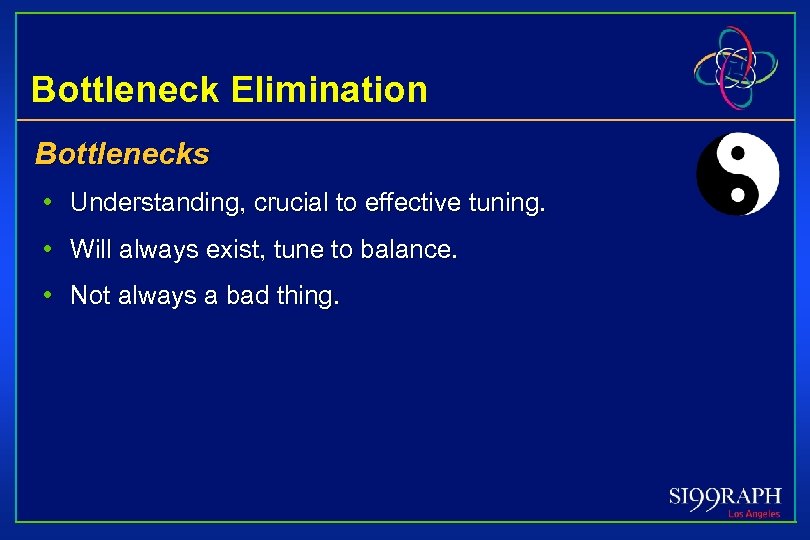 Bottleneck Elimination

Bottlenecks

• Understanding, crucial to effective tuning.

• Will always exist, tune to balance.

• Not always a bad thing.

SI99RAPH
Los Angeles